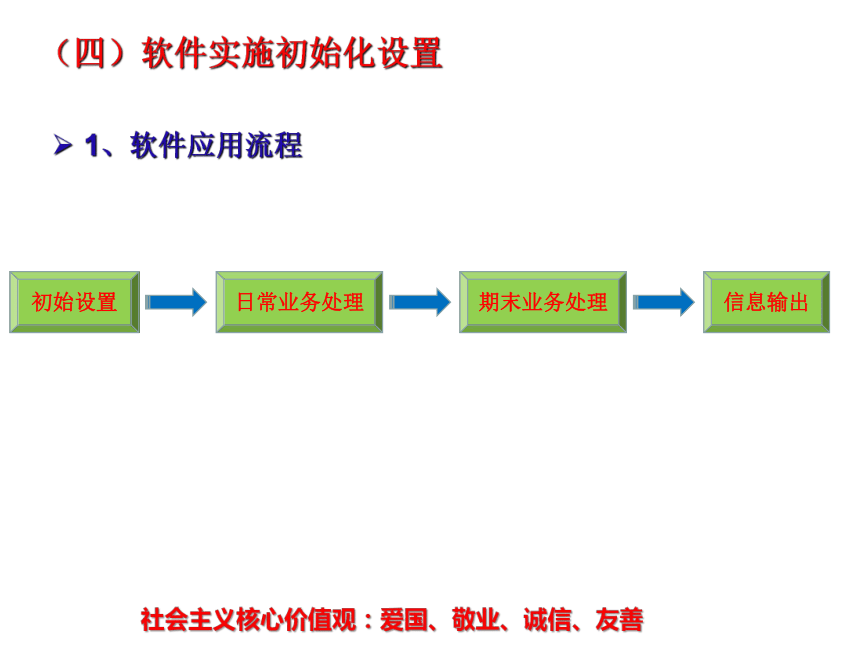 （四）软件实施初始化设置

➢ 1、软件应用流程

初始设置

日常业务处理

期末业务处理

信息输出

社会主义核心价值观：爱国、敬业、诚信、友善